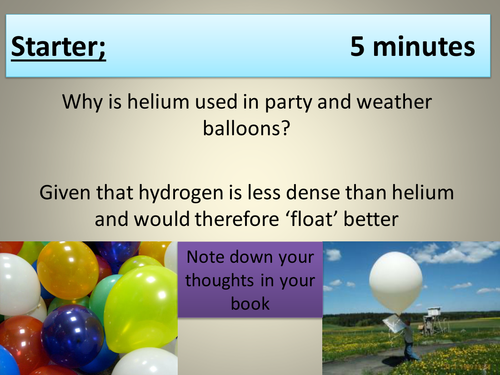 Starter; 5 minutes

Why is helium used in party and weather balloons?

Given that hydrogen is less dense than helium and would therefore ‘float’ better

Note down your thoughts in your book